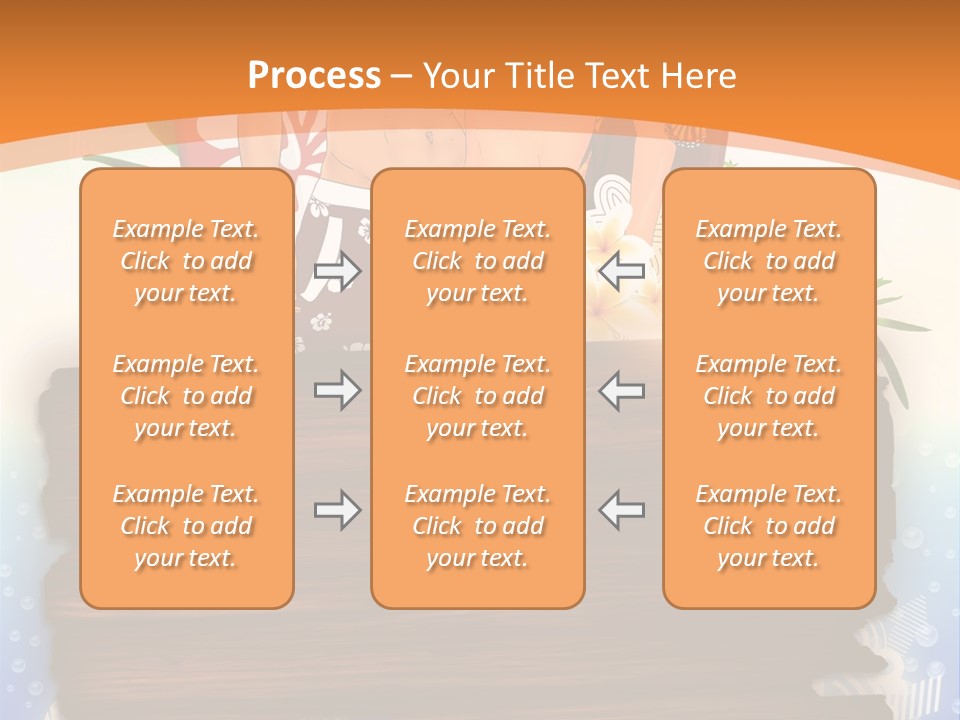 Process – Your Title Text Here

Example Text. Click to add your text.

Example Text. Click to add your text.

Example Text. Click to add your text.

Example Text. Click to add your text.

Example Text. Click to add your text.

Example Text. Click to add your text.

Example Text. Click to add your text.

Example Text. Click to add your text.

Example Text. Click to add your text.